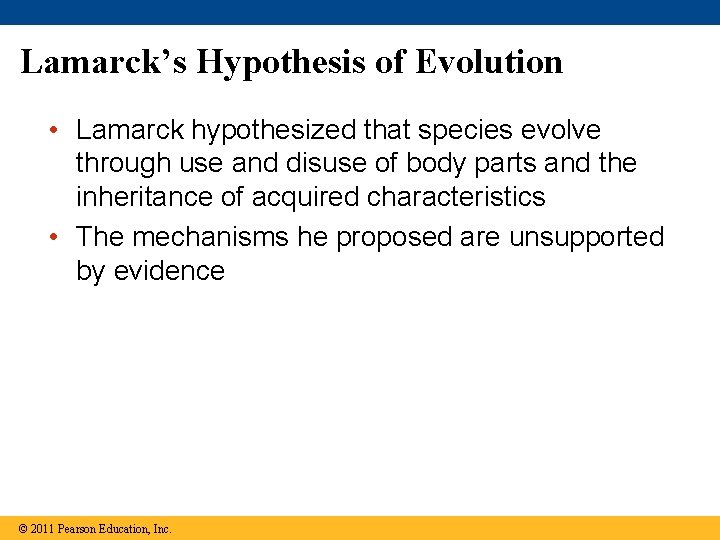 Lamarck's Hypothesis of Evolution

• Lamarck hypothesized that species evolve through use and disuse of body parts and the inheritance of acquired characteristics
• The mechanisms he proposed are unsupported by evidence

© 2011 Pearson Education, Inc.